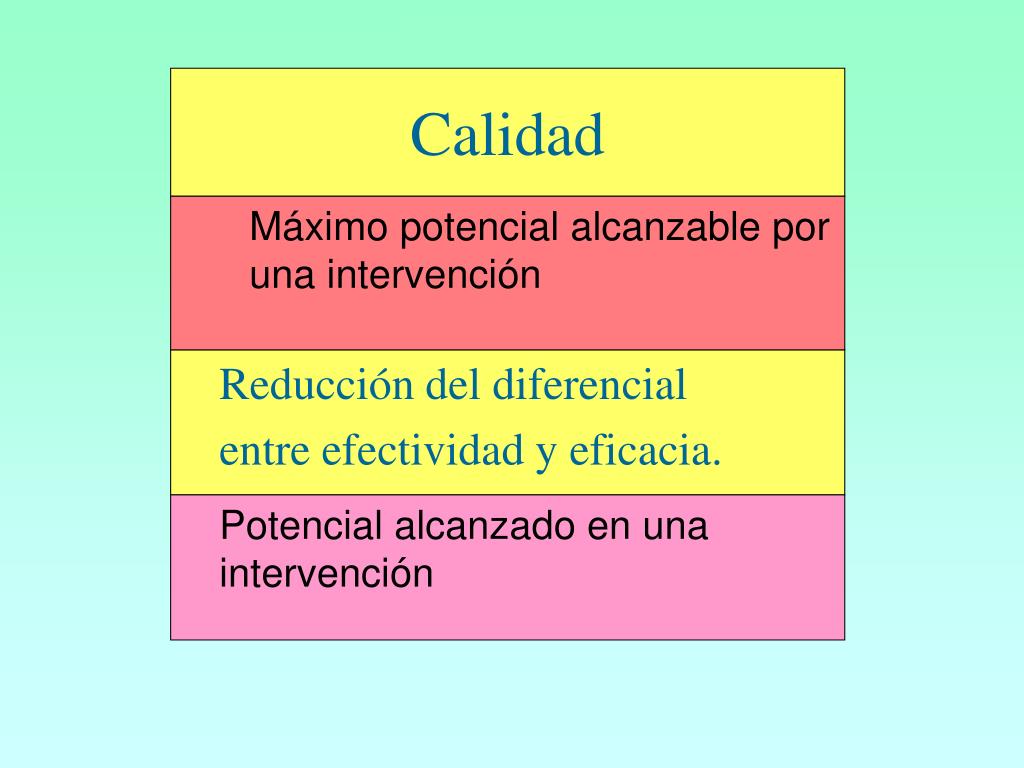 Calidad

Máximo potencial alcanzable por una intervención

Reducción del diferencial

entre efectividad y eficacia.

Potencial alcanzado en una intervención